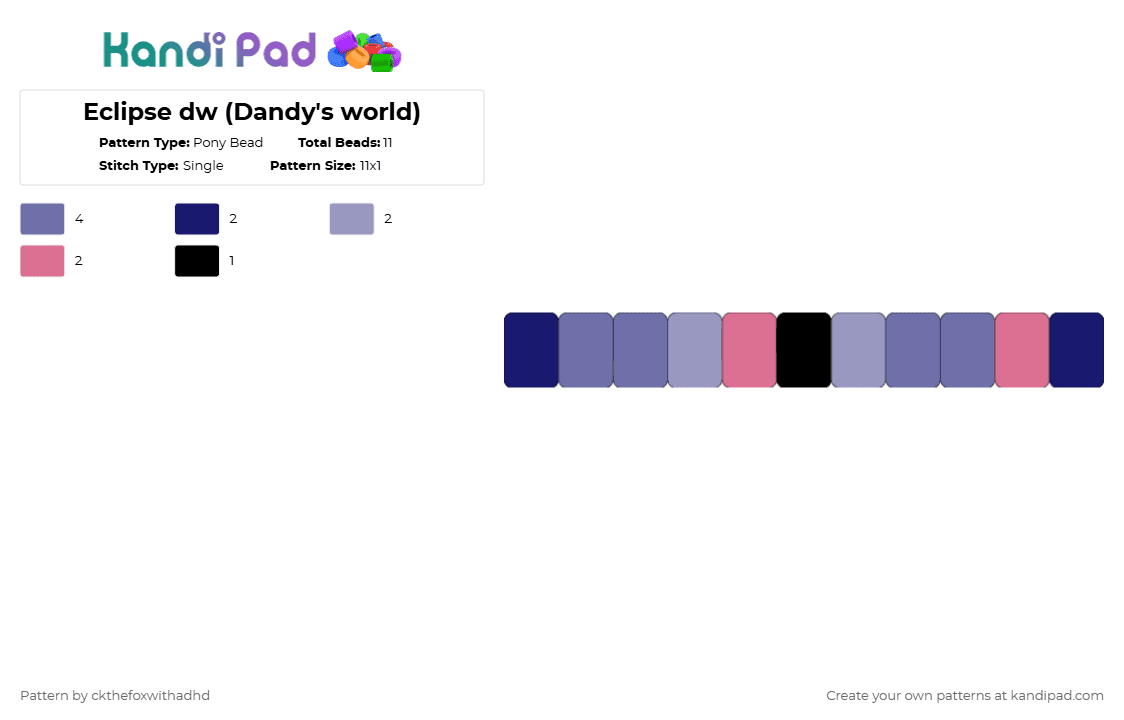 Kandi Pad

Eclipse dw (Dandy's world)

Pattern Type: Pony Bead Total Beads: 11
Stitch Type: Single Pattern Size: 11x1

4
2
2
2
1

Pattern by ckthefoxwithadhd

Create your own patterns at kandipad.com